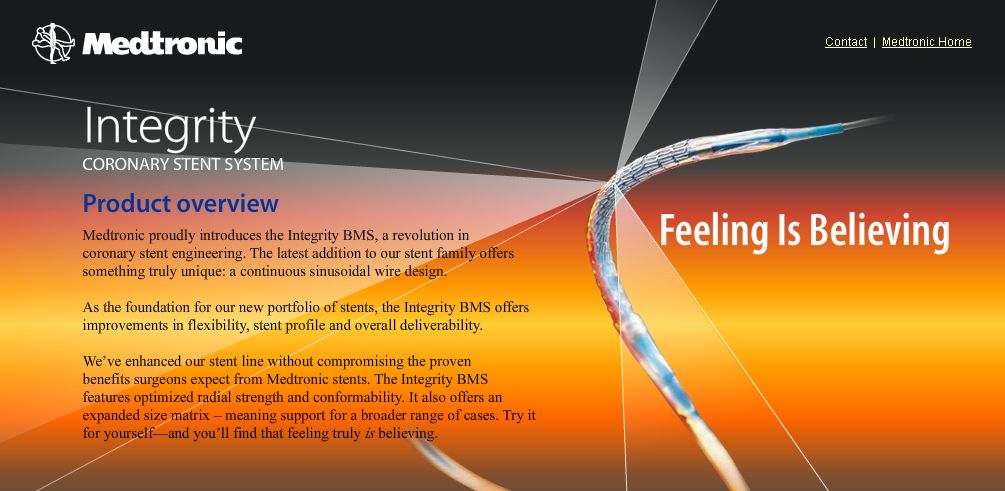 Medtronic

Contact | Medtronic Home

Integrity
CORONARY STENT SYSTEM

Product overview

Medtronic proudly introduces the Integrity BMS, a revolution in coronary stent engineering. The latest addition to our stent family offers something truly unique: a continuous sinusoidal wire design.

As the foundation for our new portfolio of stents, the Integrity BMS offers improvements in flexibility, stent profile and overall deliverability.

We've enhanced our stent line without compromising the proven benefits surgeons expect from Medtronic stents. The Integrity BMS features optimized radial strength and conformability. It also offers an expanded size matrix – meaning support for a broader range of cases. Try it for yourself—and you'll find that feeling truly is believing.

Feeling Is Believing